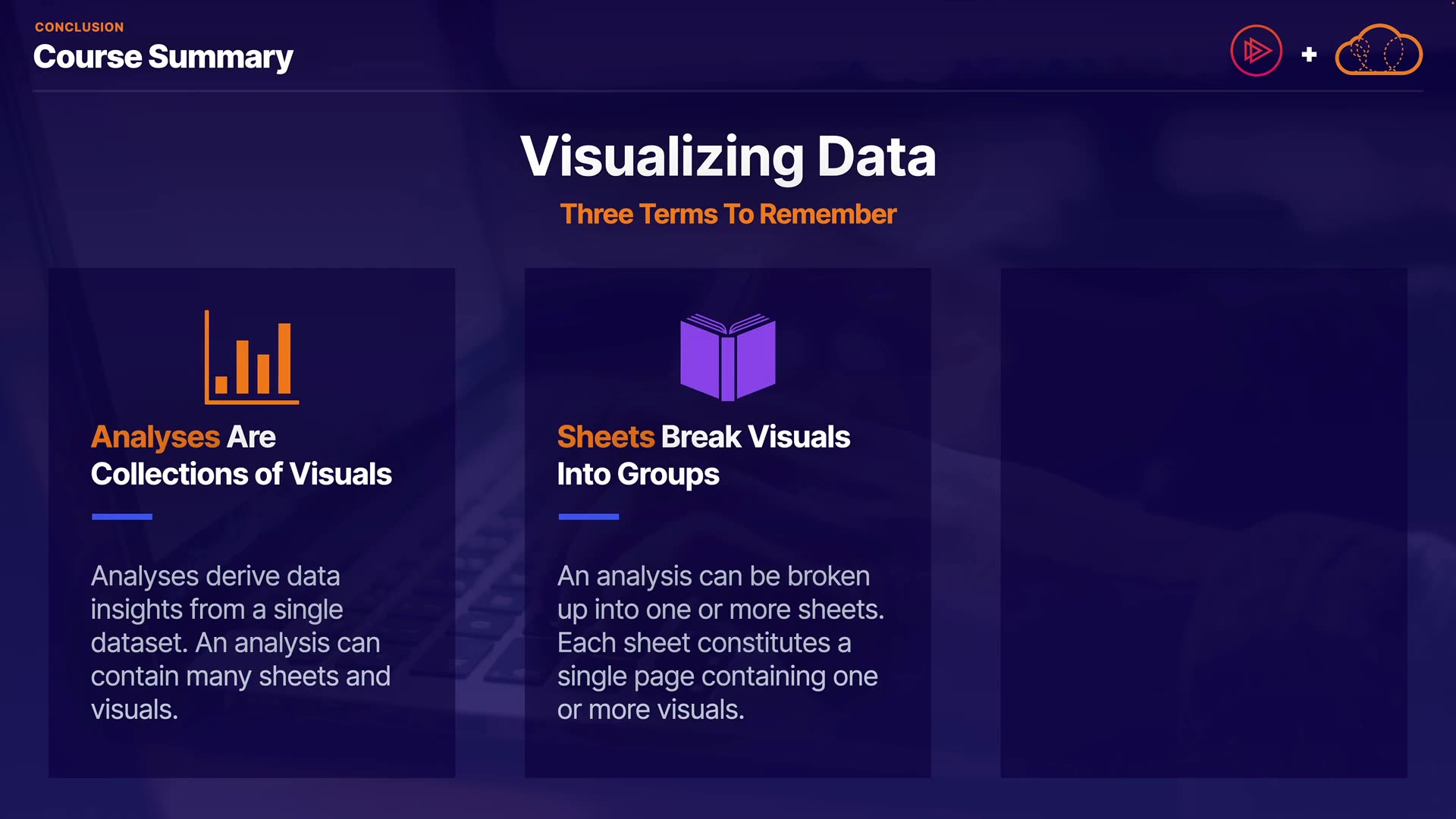 CONCLUSION
Course Summary

+

Visualizing Data

Three Terms To Remember

Analyses Are Collections of Visuals

Analyses derive data insights from a single dataset. An analysis can contain many sheets and visuals.

Sheets Break Visuals Into Groups

An analysis can be broken up into one or more sheets. Each sheet constitutes a single page containing one or more visuals.